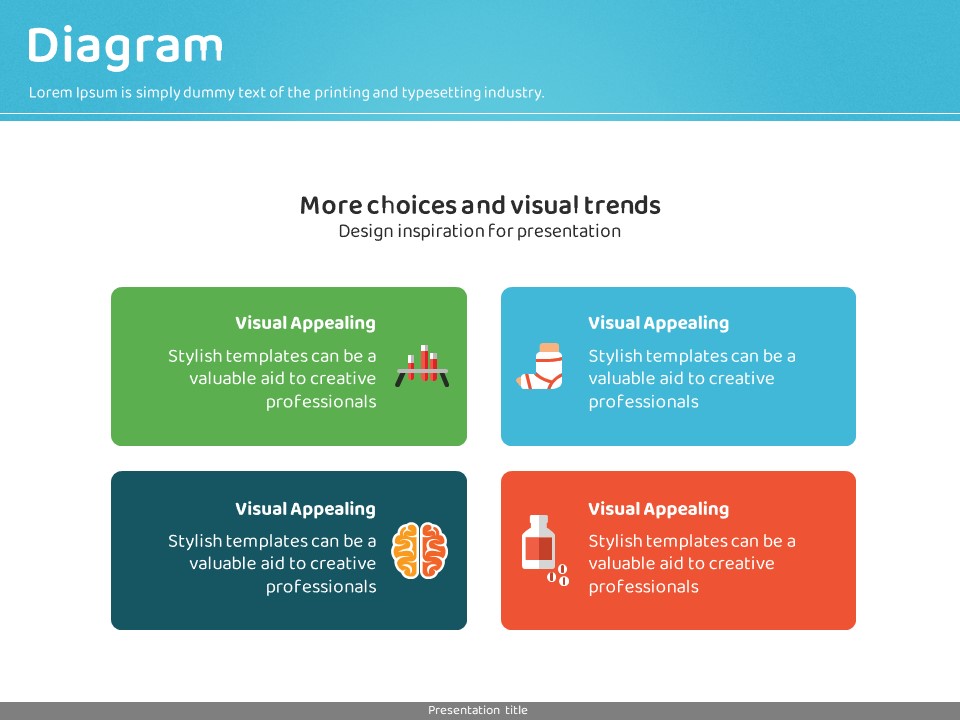 Diagram

Lorem Ipsum is simply dummy text of the printing and typesetting industry.

More choices and visual trends
Design inspiration for presentation

Visual Appealing
Stylish templates can be a valuable aid to creative professionals

Visual Appealing
Stylish templates can be a valuable aid to creative professionals

Visual Appealing
Stylish templates can be a valuable aid to creative professionals

Visual Appealing
Stylish templates can be a valuable aid to creative professionals

Presentation title